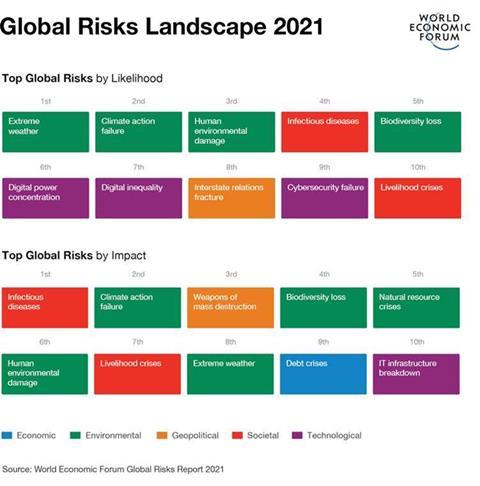 Global Risks Landscape 2021

WORLD ECONOMIC FORUM

Top Global Risks by Likelihood

1st
Extreme weather

2nd
Climate action failure

3rd
Human environmental damage

4th
Infectious diseases

5th
Biodiversity loss

6th
Digital power concentration

7th
Digital inequality

8th
Interstate relations fracture

9th
Cybersecurity failure

10th
Livelihood crises

Top Global Risks by Impact

1st
Infectious diseases

2nd
Climate action failure

3rd
Weapons of mass destruction

4th
Biodiversity loss

5th
Natural resource crises

6th
Human environmental damage

7th
Livelihood crises

8th
Extreme weather

9th
Debt crises

10th
IT infrastructure breakdown

Economic
Environmental
Geopolitical
Societal
Technological

Source: World Economic Forum Global Risks Report 2021